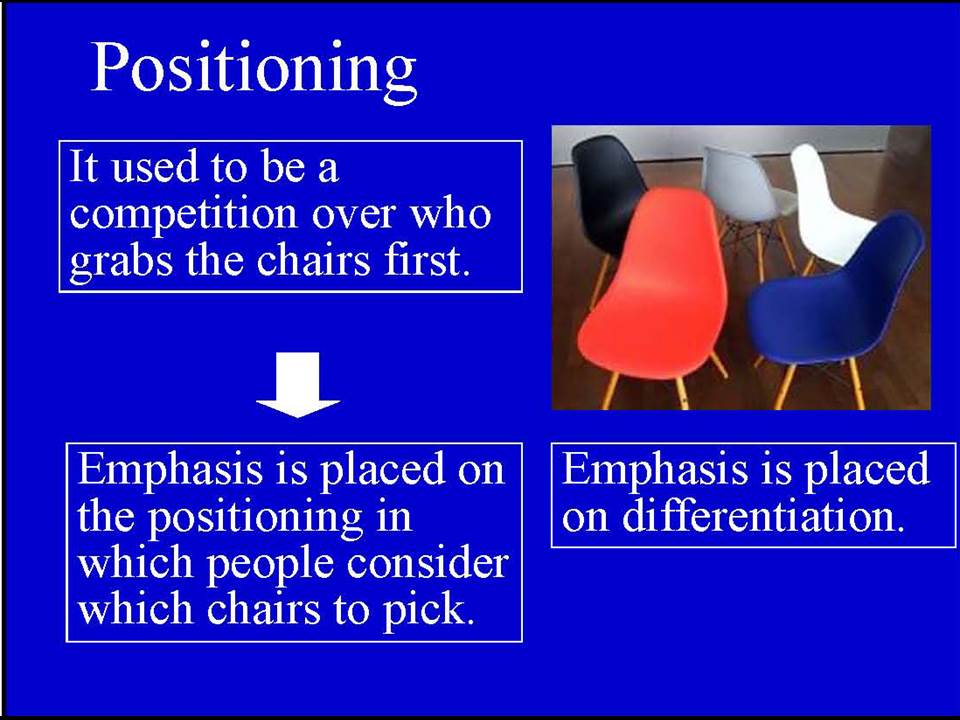 Positioning

It used to be a competition over who grabs the chairs first.

Emphasis is placed on the positioning in which people consider which chairs to pick.

Emphasis is placed on differentiation.